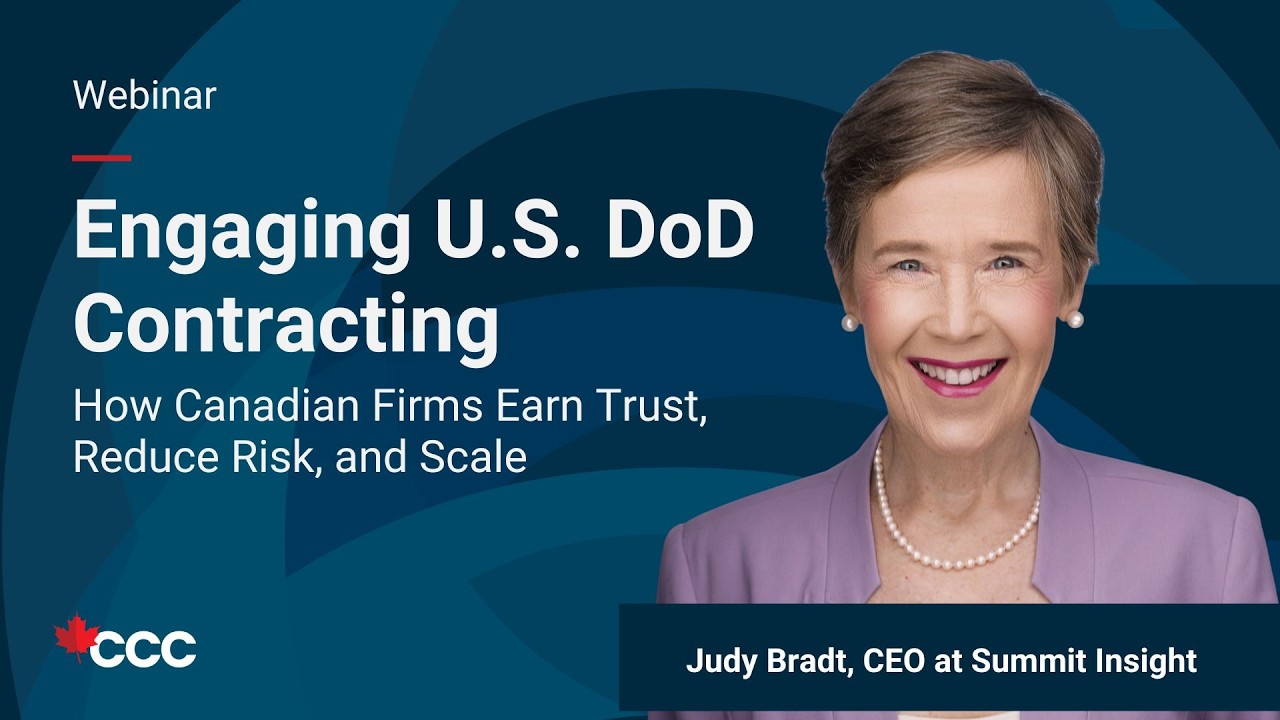 Webinar

Engaging U.S. DoD Contracting

How Canadian Firms Earn Trust, Reduce Risk, and Scale

CCC

Judy Bradt, CEO at Summit Insight